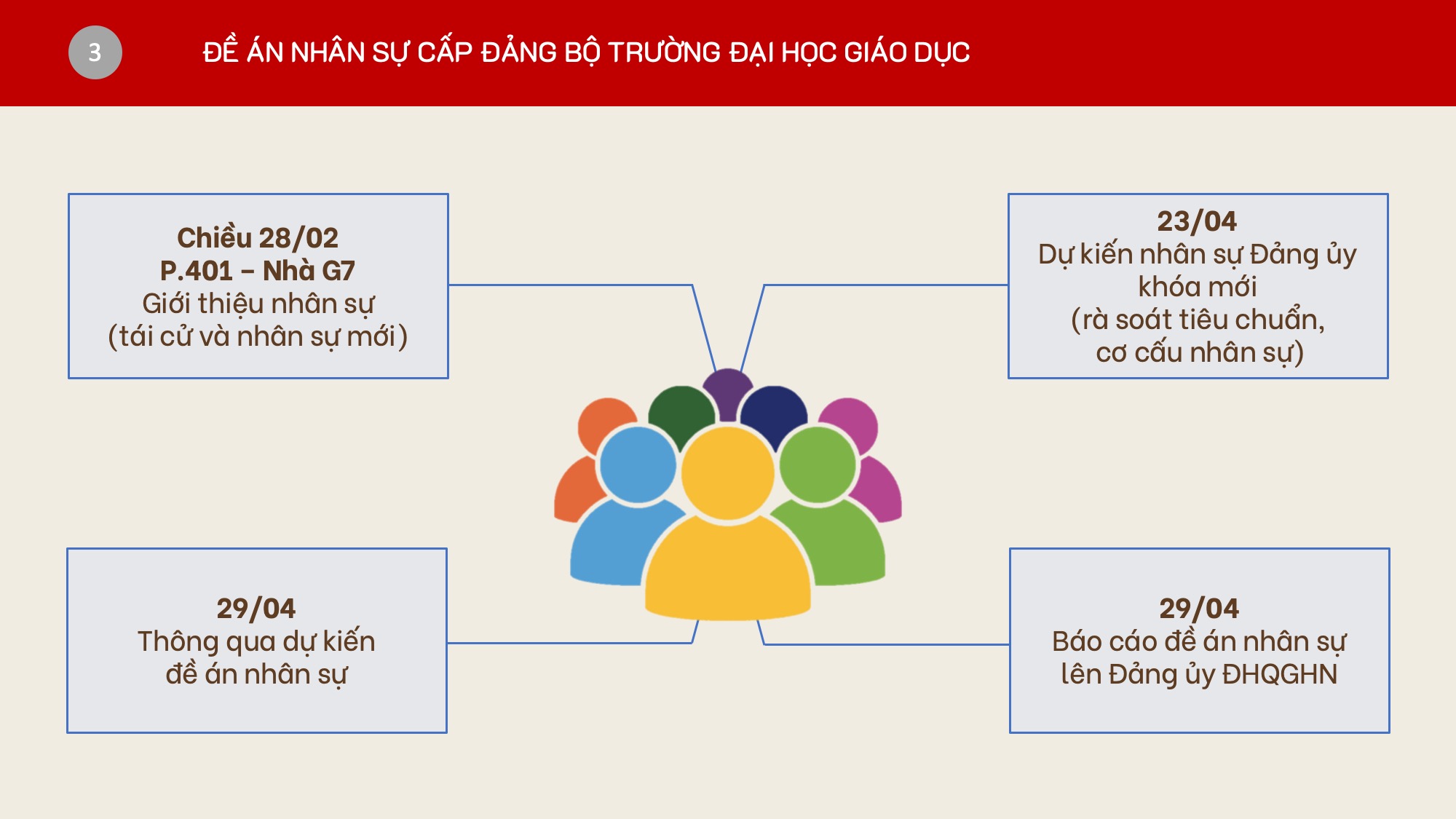 3

ĐỀ ÁN NHÂN SỰ CẤP ĐẢNG BỘ TRƯỜNG ĐẠI HỌC GIÁO DỤC

Chiều 28/02
P.401 – Nhà G7
Giới thiệu nhân sự
(tái cử và nhân sự mới)

23/04
Dự kiến nhân sự Đảng ủy khóa mới
(rà soát tiêu chuẩn, cơ cấu nhân sự)

29/04
Thông qua dự kiến đề án nhân sự

29/04
Báo cáo đề án nhân sự lên Đảng ủy ĐHQGHN